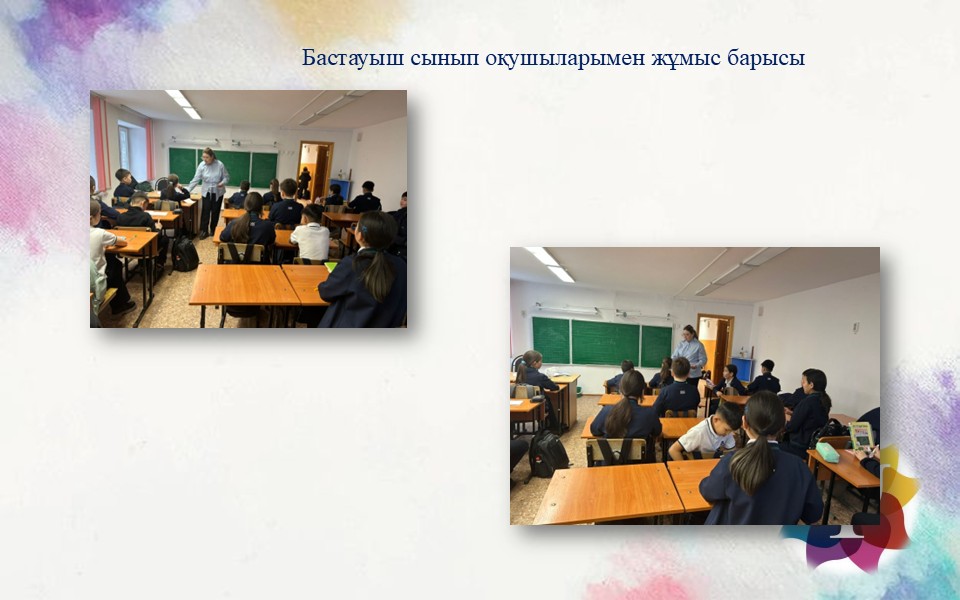 Бастауыш сынып оқушыларымен жұмыс барысы